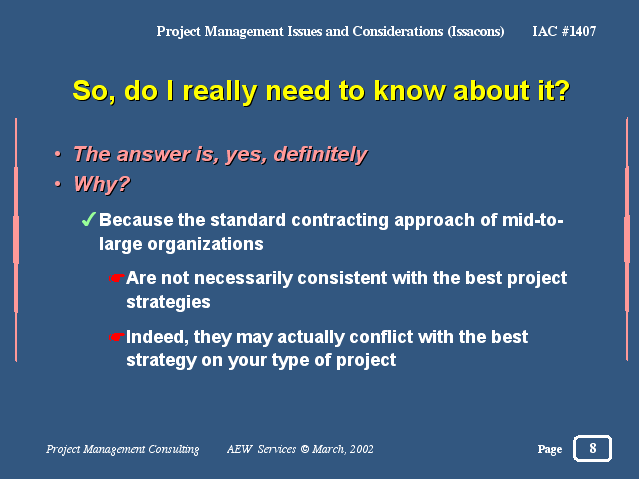 Project Management Issues and Considerations (Issacons) IAC #1407

So, do I really need to know about it?

• The answer is, yes, definitely
• Why?

✓ Because the standard contracting approach of mid-to-large organizations

☛ Are not necessarily consistent with the best project strategies

☛ Indeed, they may actually conflict with the best strategy on your type of project

Project Management Consulting AEW Services © March, 2002 Page 8